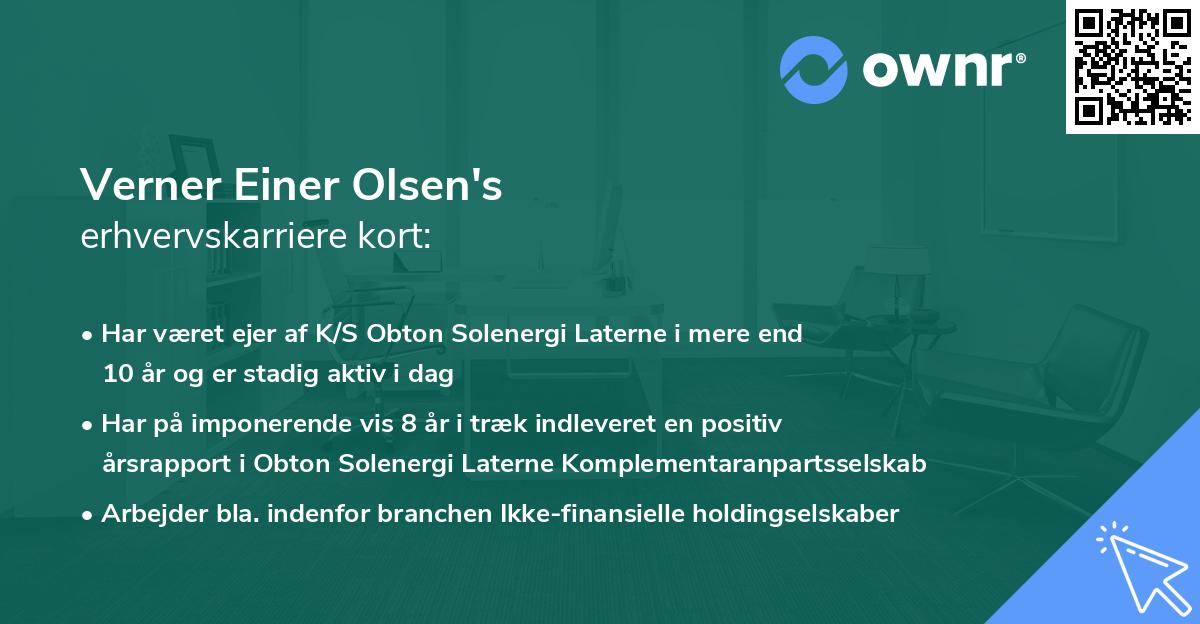 ownr®

Verner Einer Olsen's
erhvervskarriere kort:

• Har været ejer af K/S Obton Solenergi Laterne i mere end 10 år og er stadig aktiv i dag

• Har på imponerende vis 8 år i træk indleveret en positiv årsrapport i Obton Solenergi Laterne Komplementaranpartsselskab

• Arbejder bla. indenfor branchen Ikke-finansielle holdingselskaber